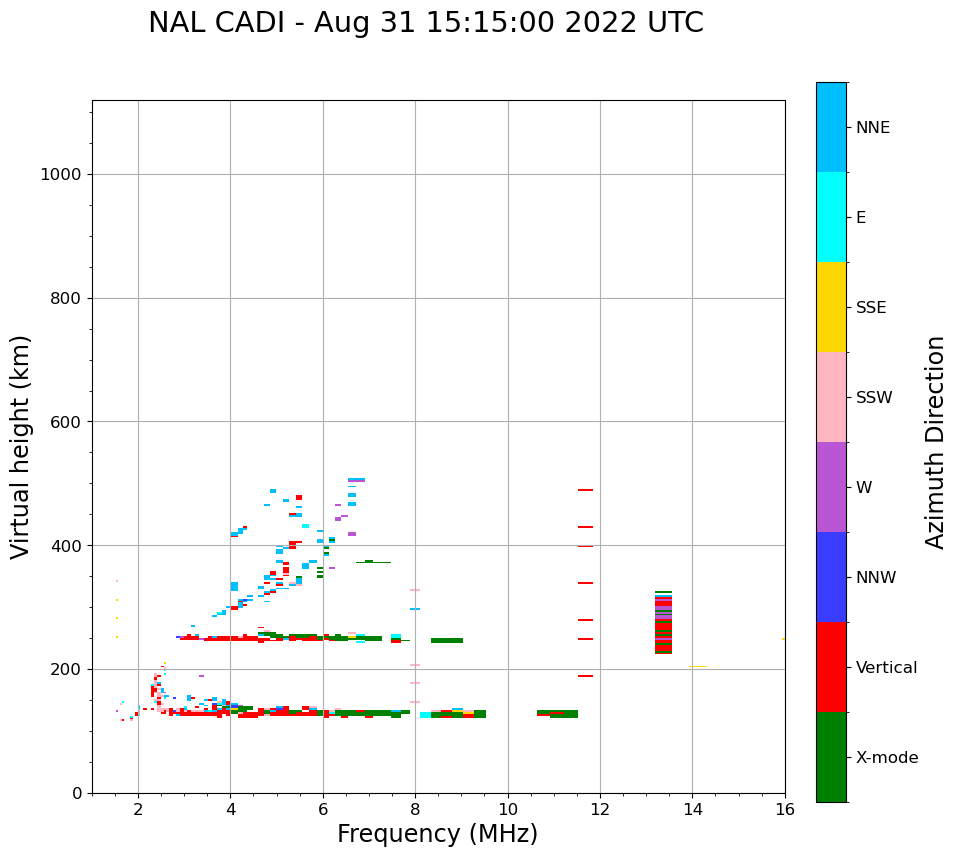 NAL CADI - Aug 31 15:15:00 2022 UTC

Virtual height (km)

1000
800
600
400
200
0

2
4
6
8
10
12
14
16

Frequency (MHz)

NNE
E
SSE
SSW
W
NNW
Vertical
X-mode

Azimuth Direction